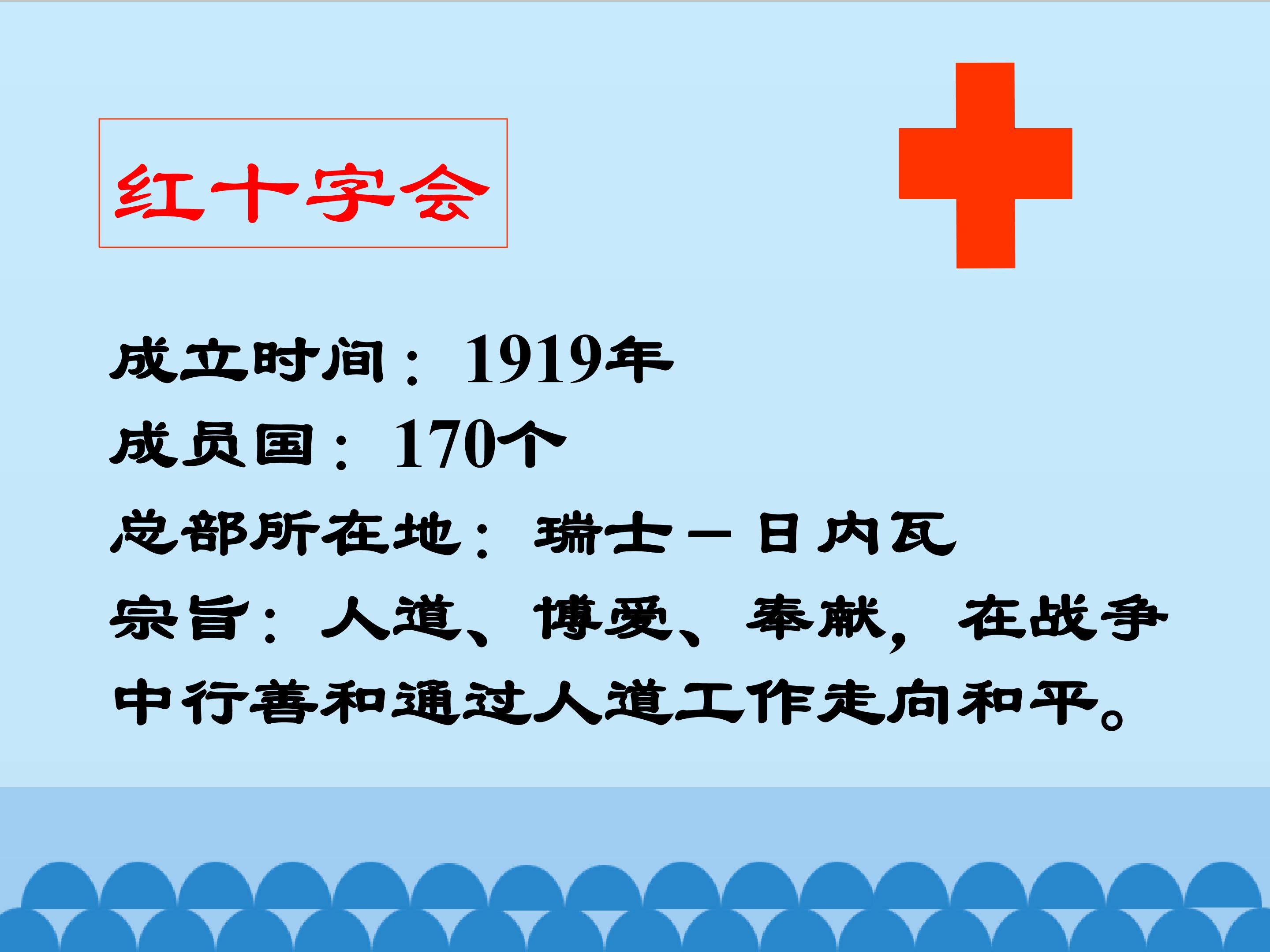 红十字会

成立时间：1919年

成员国：170个

总部所在地：瑞士－日内瓦

宗旨：人道、博爱、奉献，在战争中行善和通过人道工作走向和平。